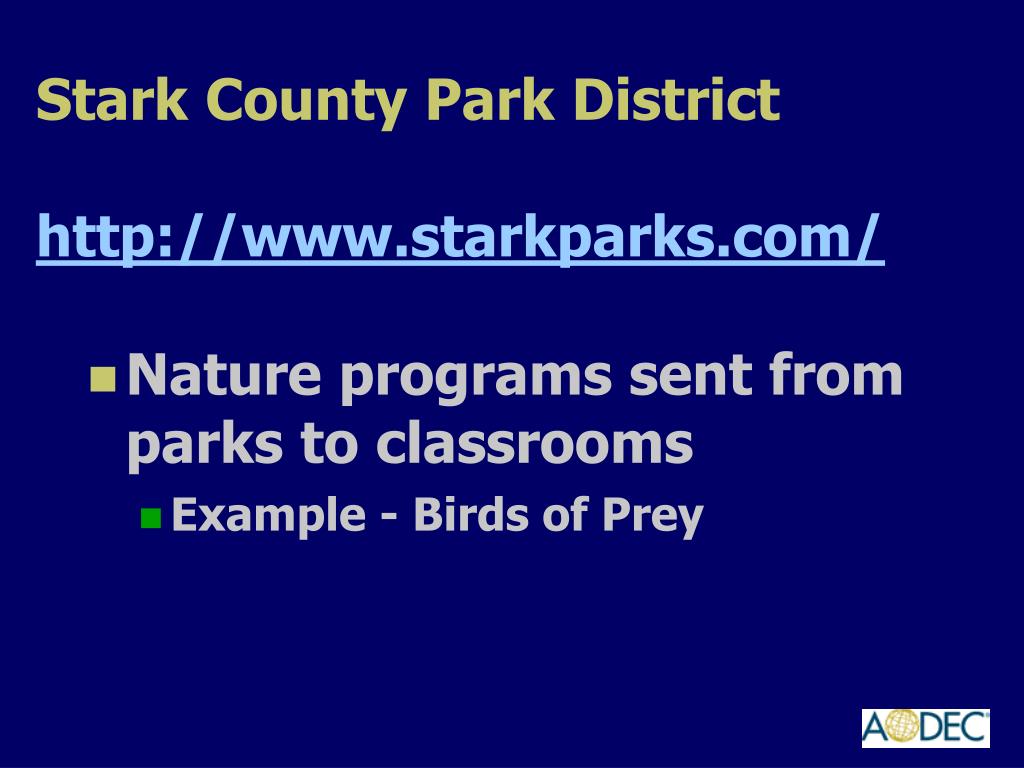 Stark County Park District

http://www.starkparks.com/

Nature programs sent from parks to classrooms

Example - Birds of Prey

AODEC